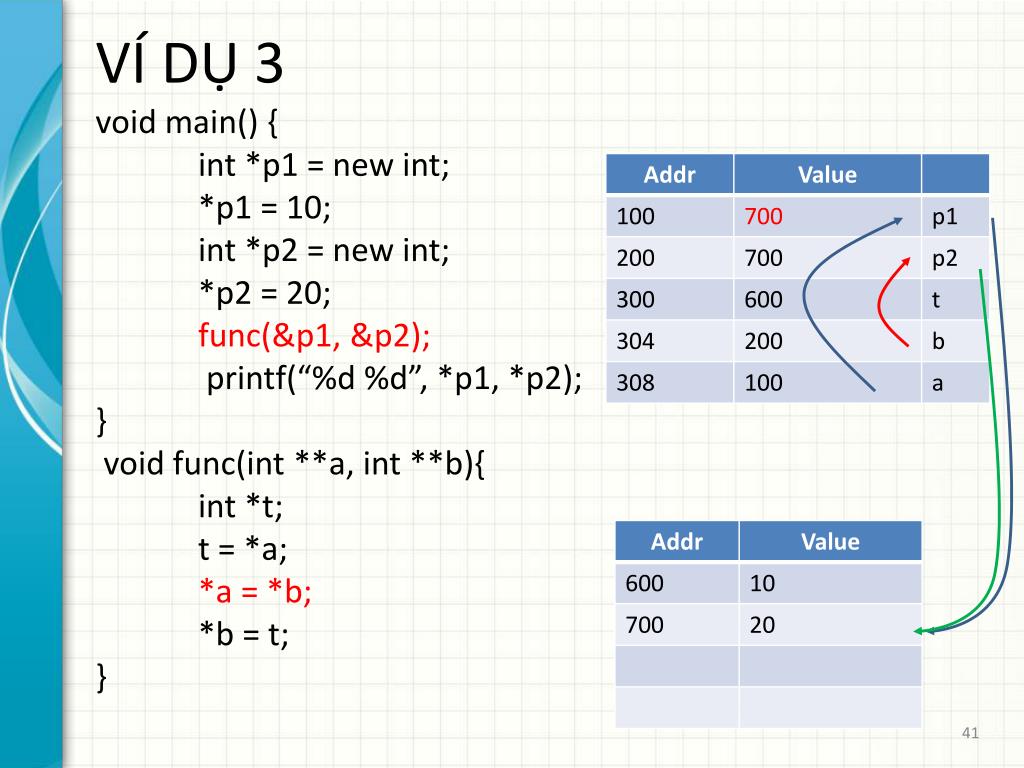 VÍ DỤ 3

void main() {
int *p1 = new int;
*p1 = 10;
int *p2 = new int;
*p2 = 20;
func(&p1, &p2);
printf(“%d %d”, *p1, *p2);
}
void func(int **a, int **b){
int *t;
t = *a;
*a = *b;
*b = t;
}

| Addr | Value | |
|---|---|---|
| 100 | 700 | p1 |
| 200 | 700 | p2 |
| 300 | 600 | t |
| 304 | 200 | b |
| 308 | 100 | a |

| Addr | Value |
|---|---|
| 600 | 10 |
| 700 | 20 |
| | |
| | |

41